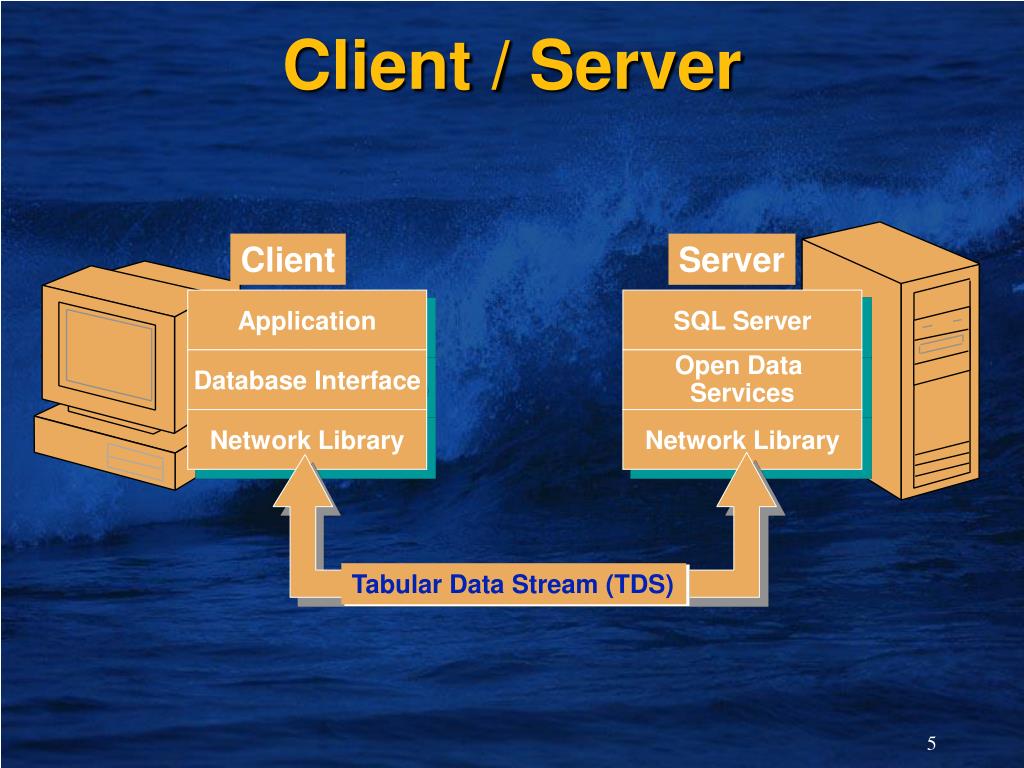 Client / Server

Client

Application

Database Interface

Network Library

Server

SQL Server

Open Data Services

Network Library

Tabular Data Stream (TDS)

5